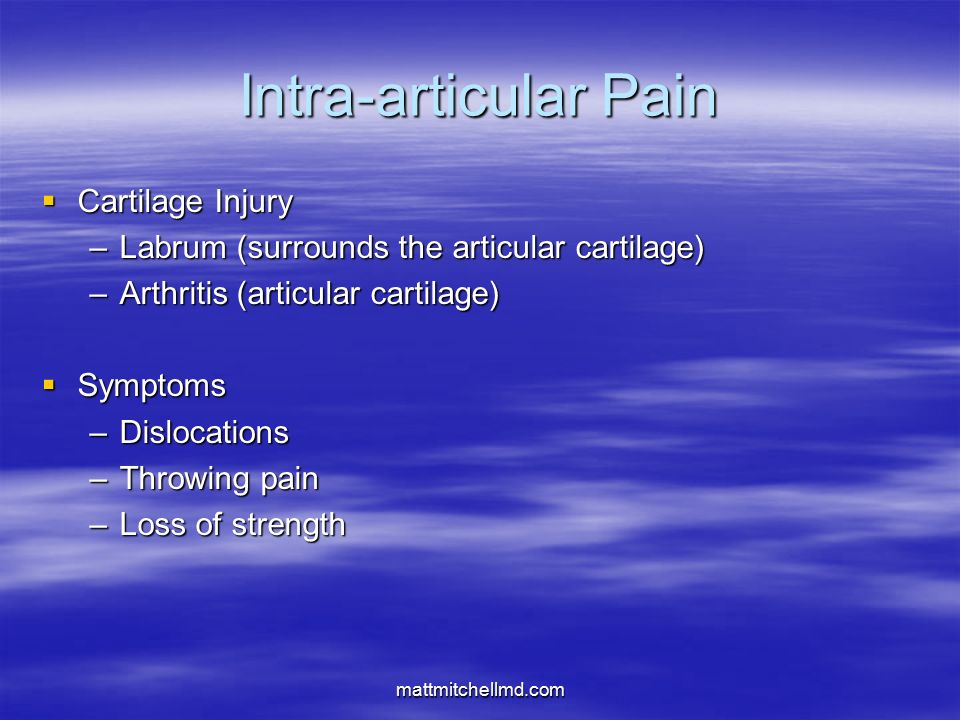 Intra-articular Pain

▪ Cartilage Injury
– Labrum (surrounds the articular cartilage)
– Arthritis (articular cartilage)

▪ Symptoms
– Dislocations
– Throwing pain
– Loss of strength

mattmitchellmd.com